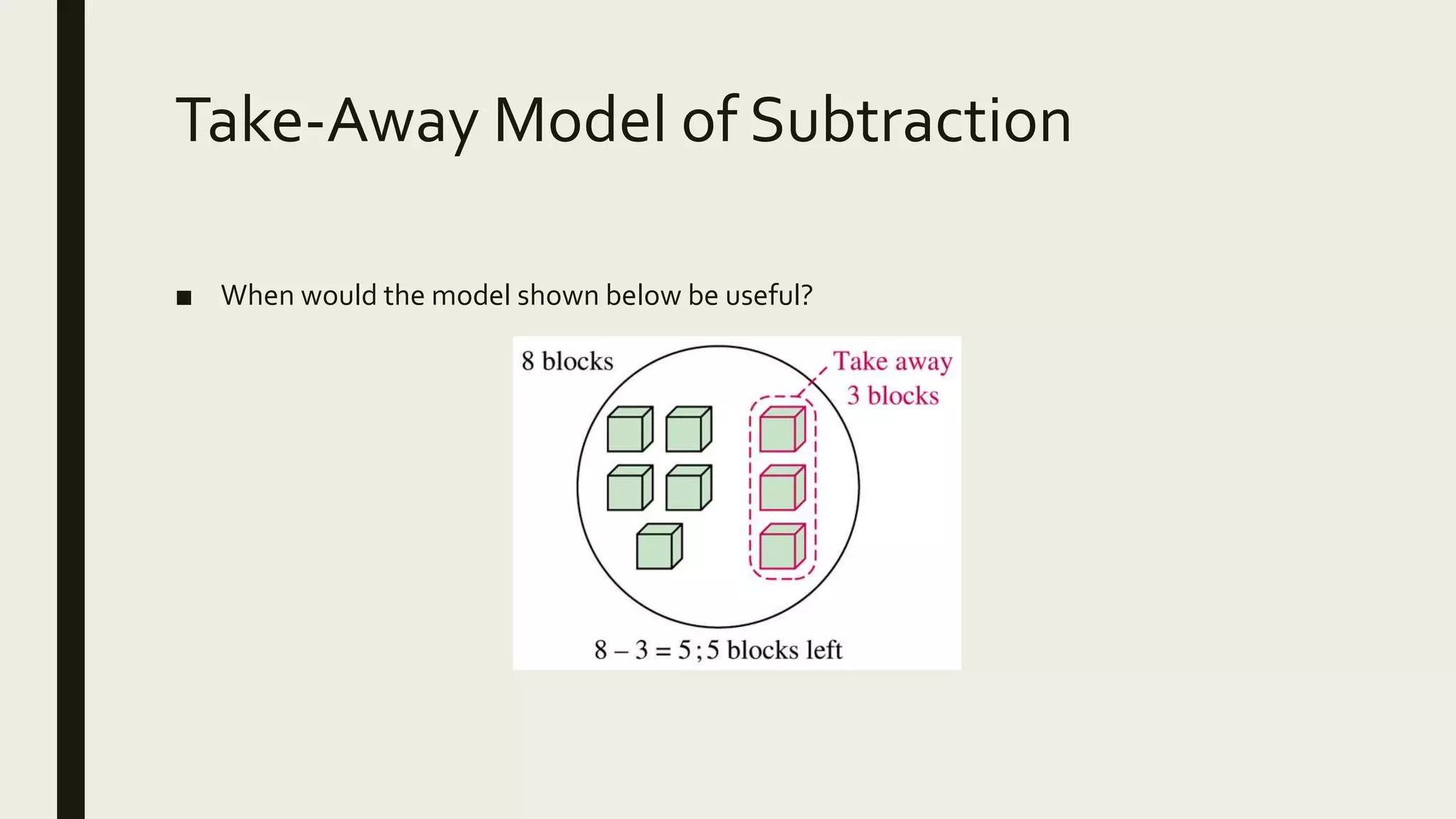 Take-Away Model of Subtraction

■ When would the model shown below be useful?

8 blocks

Take away 3 blocks

$8 - 3 = 5$; 5 blocks left